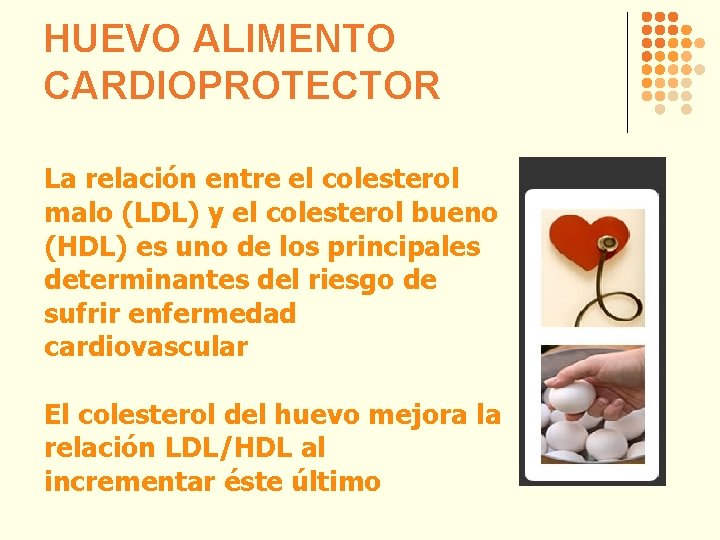 HUEVO ALIMENTO CARDIOPROTECTOR

La relación entre el colesterol malo (LDL) y el colesterol bueno (HDL) es uno de los principales determinantes del riesgo de sufrir enfermedad cardiovascular

El colesterol del huevo mejora la relación LDL/HDL al incrementar éste último